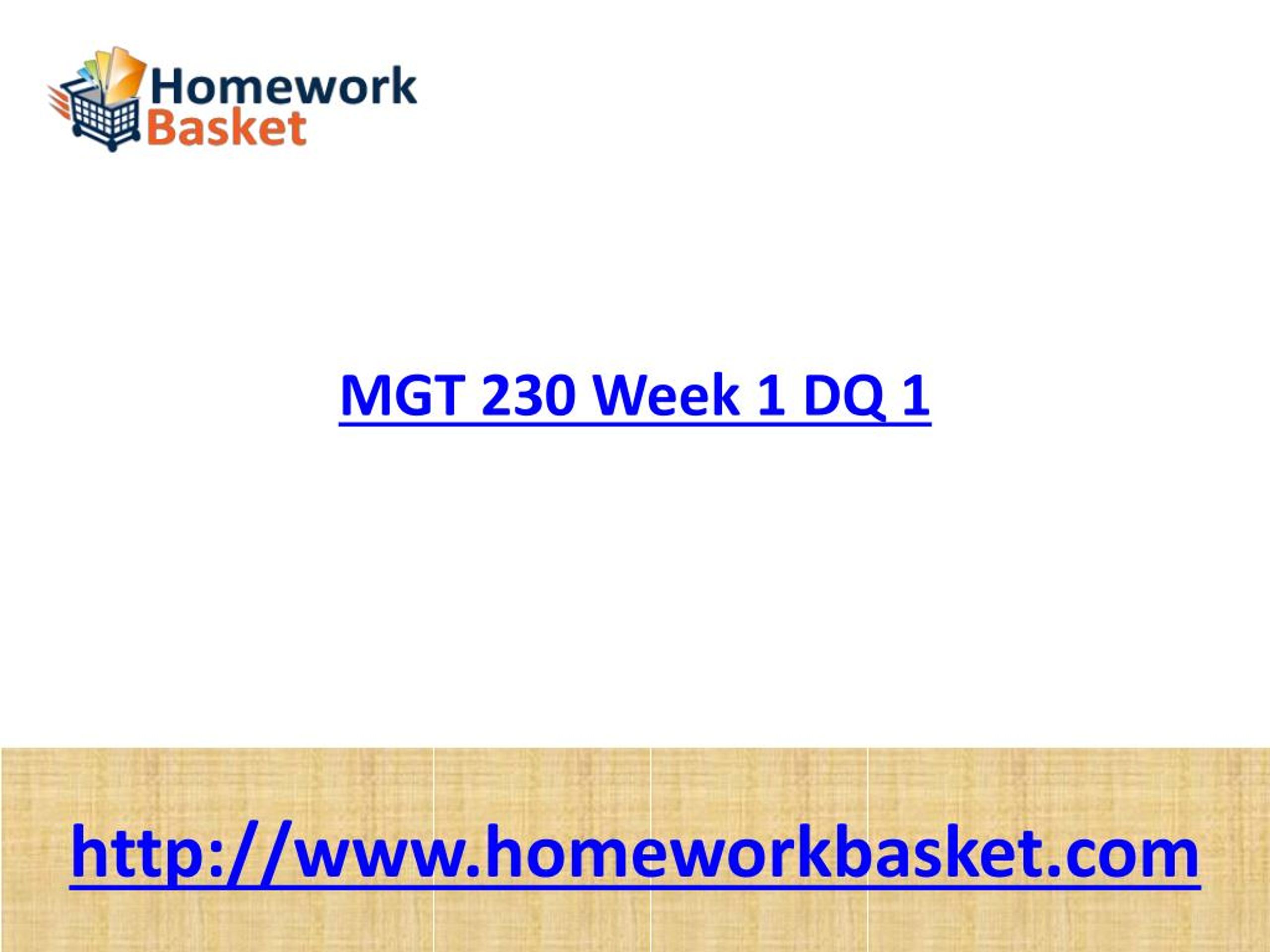 Homework Basket

MGT 230 Week 1 DQ 1

http://www.homeworkbasket.com